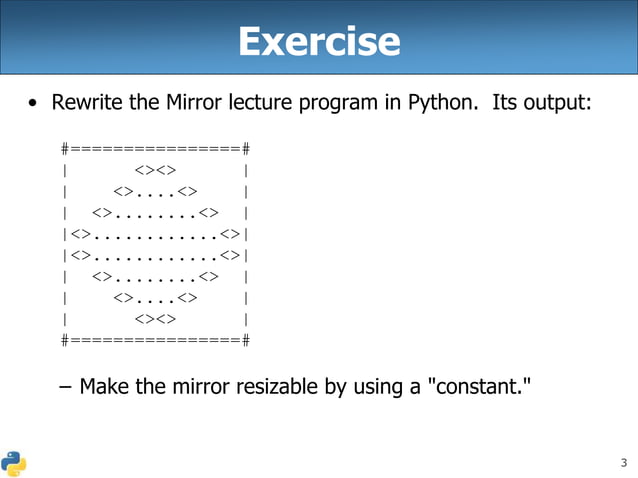 Exercise

• Rewrite the Mirror lecture program in Python. Its output:

```
#================#
|      <><>      |
|    <>....<>    |
|  <>........<>  |
|<>............<>|
|<>............<>|
|  <>........<>  |
|    <>....<>    |
|      <><>      |
#================#
```

– Make the mirror resizable by using a "constant."

3